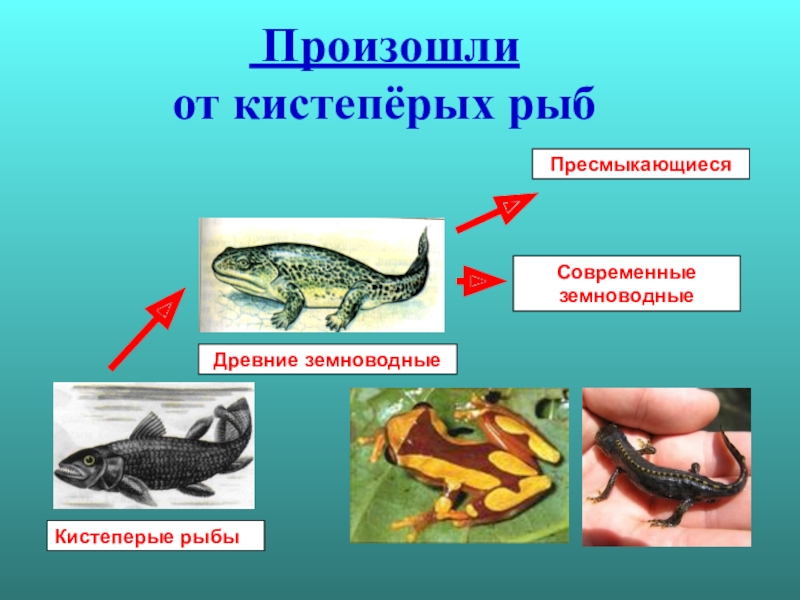 Произошли
от кистепёрых рыб

Пресмыкающиеся

Современные земноводные

Древние земноводные

Кистеперые рыбы